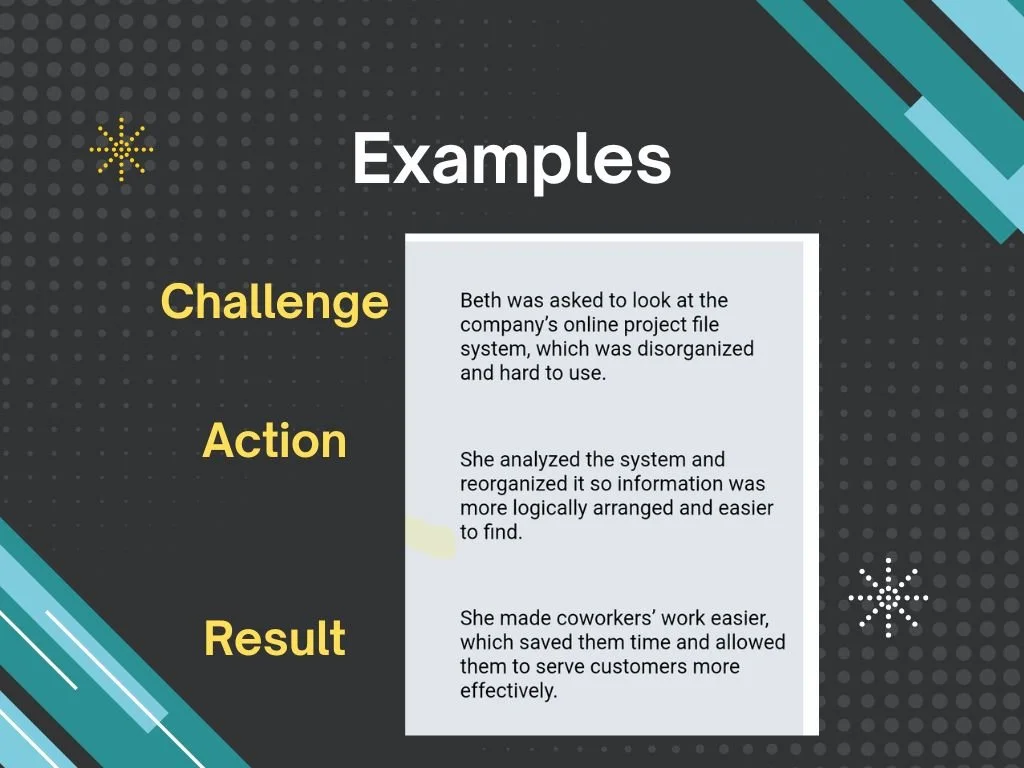 Examples

Challenge

Beth was asked to look at the company's online project file system, which was disorganized and hard to use.

Action

She analyzed the system and reorganized it so information was more logically arranged and easier to find.

Result

She made coworkers' work easier, which saved them time and allowed them to serve customers more effectively.